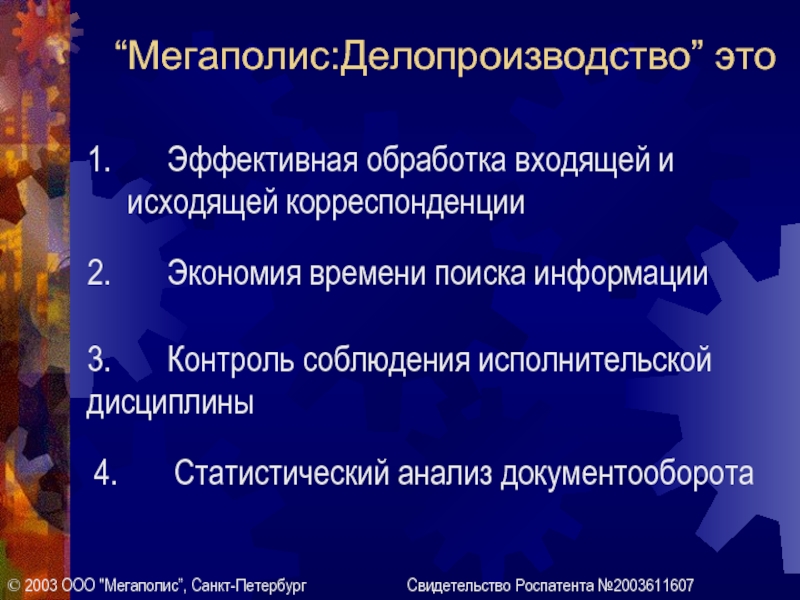 “Мегаполис:Делопроизводство” это

1. Эффективная обработка входящей и исходящей корреспонденции

2. Экономия времени поиска информации

3. Контроль соблюдения исполнительской дисциплины

4. Статистический анализ документооборота

© 2003 ООО "Мегаполис", Санкт-Петербург

Свидетельство Роспатента №2003611607